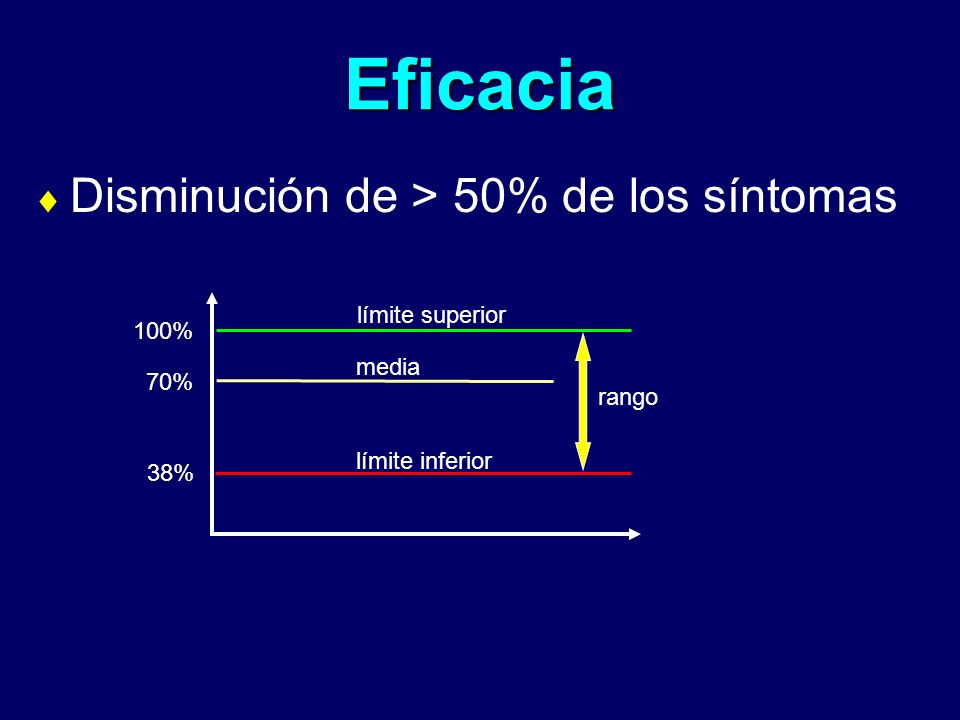 Eficacia

♦ Disminución de > 50% de los síntomas

100%
límite superior
70%
media
rango
38%
límite inferior